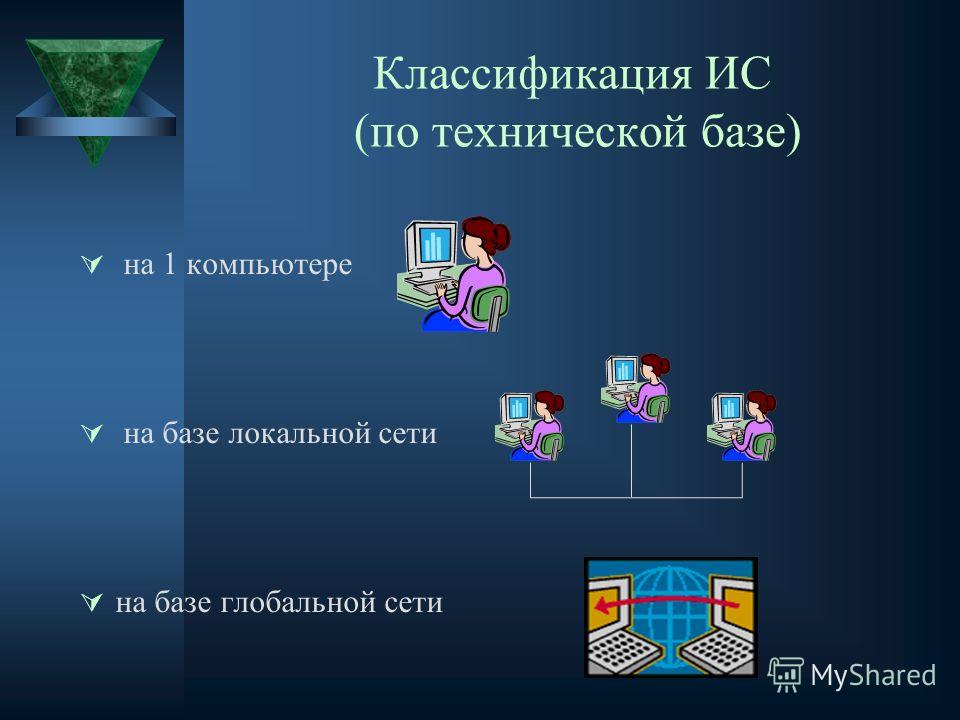 Классификация ИС
(по технической базе)

на 1 компьютере

на базе локальной сети

на базе глобальной сети

MyShared